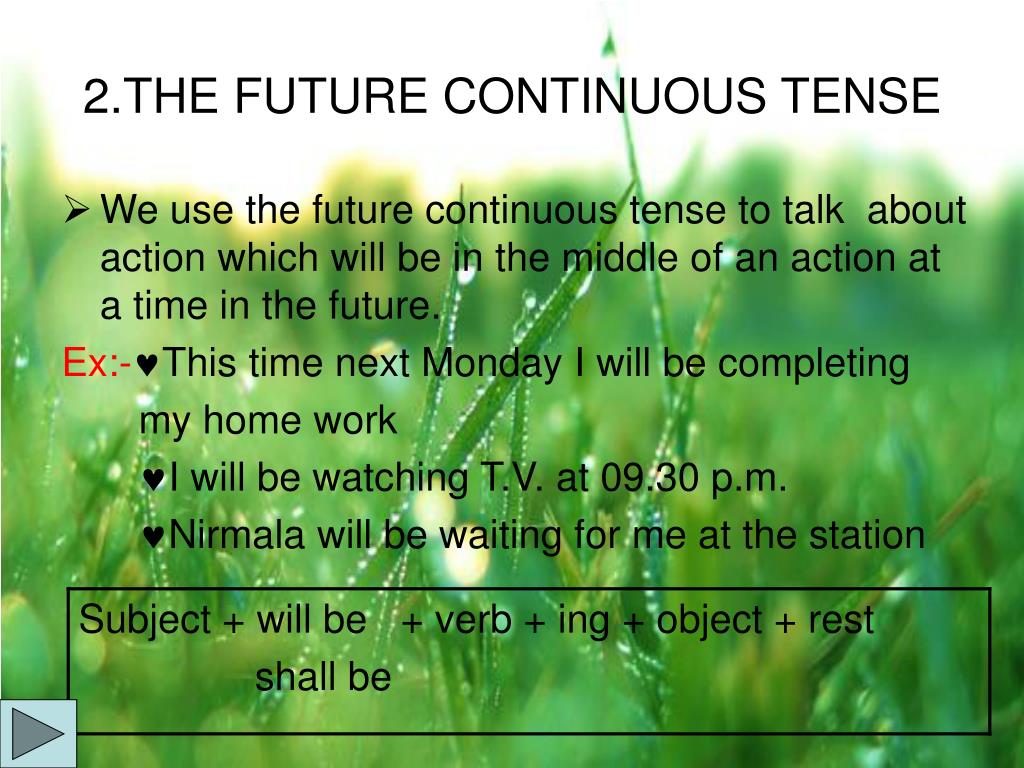 2.THE FUTURE CONTINUOUS TENSE

➢ We use the future continuous tense to talk about action which will be in the middle of an action at a time in the future.

Ex:-♥This time next Monday I will be completing my home work

♥I will be watching T.V. at 09.30 p.m.

♥Nirmala will be waiting for me at the station

Subject + will be + verb + ing + object + rest
shall be